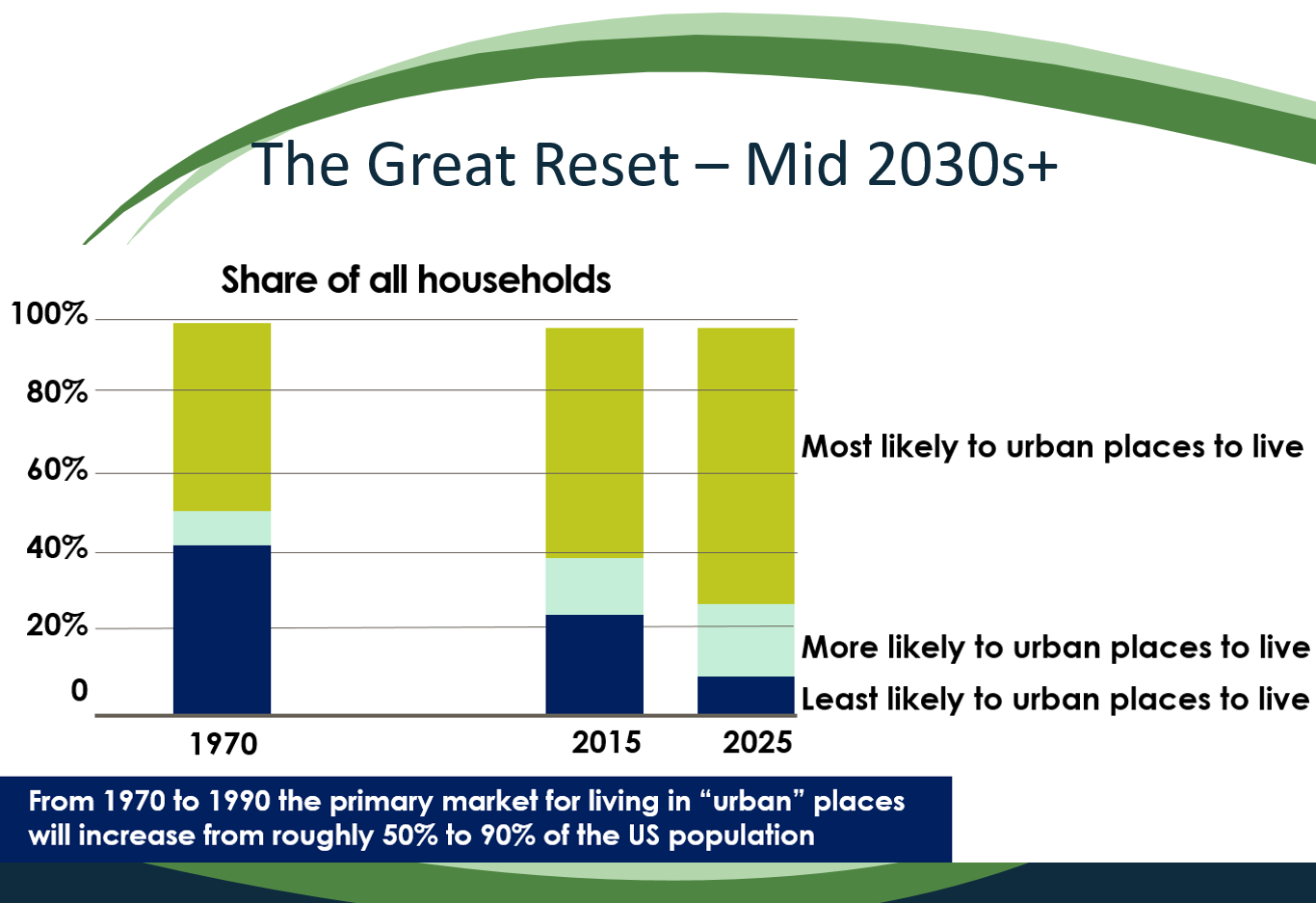 The Great Reset – Mid 2030s+

Share of all households

100%
80%
60%
40%
20%
0

1970
2015
2025

Most likely to urban places to live
More likely to urban places to live
Least likely to urban places to live

From 1970 to 1990 the primary market for living in “urban” places will increase from roughly 50% to 90% of the US population